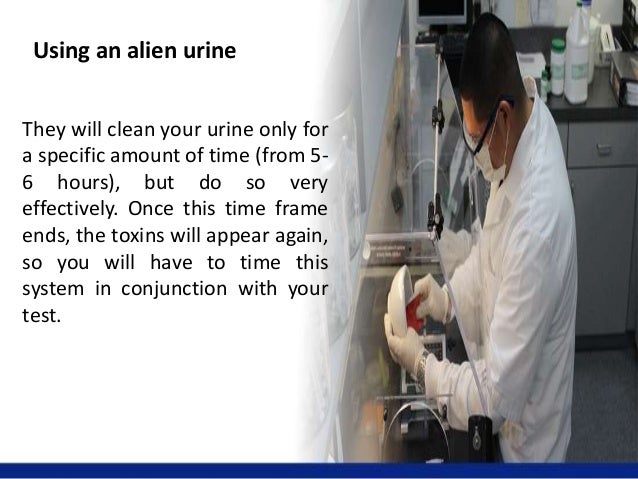 Using an alien urine

They will clean your urine only for a specific amount of time (from 5-6 hours), but do so very effectively. Once this time frame ends, the toxins will appear again, so you will have to time this system in conjunction with your test.